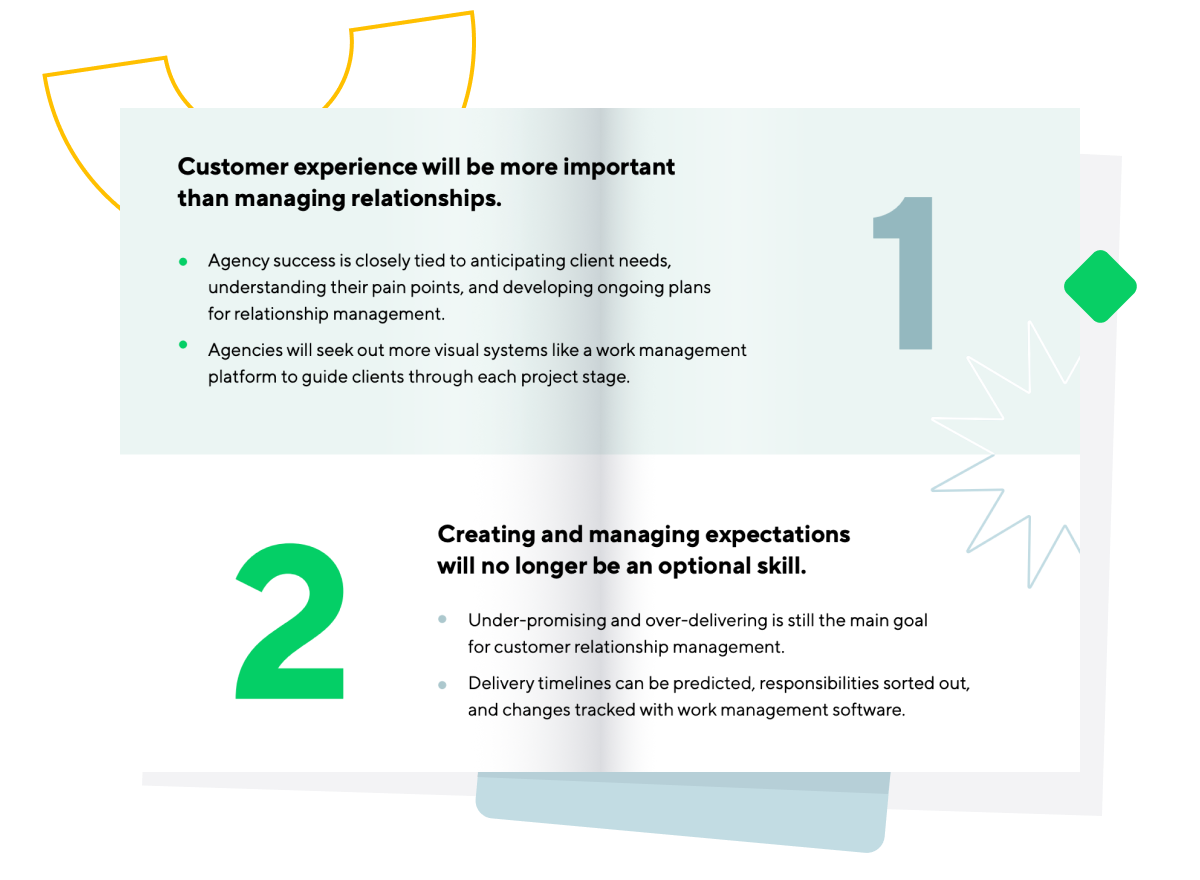 Customer experience will be more important than managing relationships.

1

- Agency success is closely tied to anticipating client needs, understanding their pain points, and developing ongoing plans for relationship management.
- Agencies will seek out more visual systems like a work management platform to guide clients through each project stage.

2

Creating and managing expectations will no longer be an optional skill.

- Under-promising and over-delivering is still the main goal for customer relationship management.
- Delivery timelines can be predicted, responsibilities sorted out, and changes tracked with work management software.